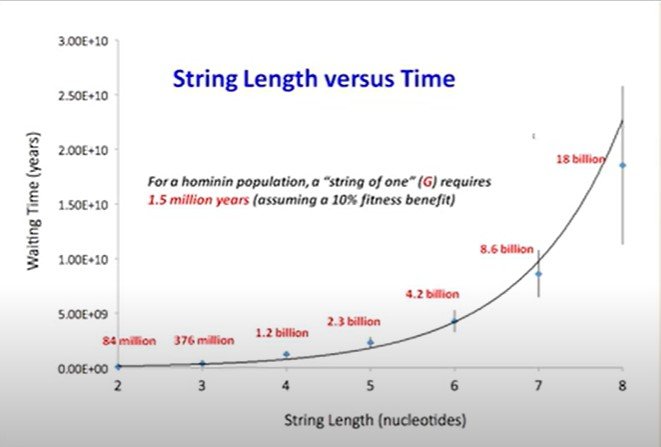 String Length versus Time

Waiting Time (years)

3.00E+10
2.50E+10
2.00E+10
1.50E+10
1.00E+10
5.00E+09
0.00E+00

For a hominin population, a "string of one" (G) requires 1.5 million years (assuming a 10% fitness benefit)

84 million
376 million
1.2 billion
2.3 billion
4.2 billion
8.6 billion
18 billion

2
3
4
5
6
7
8

String Length (nucleotides)